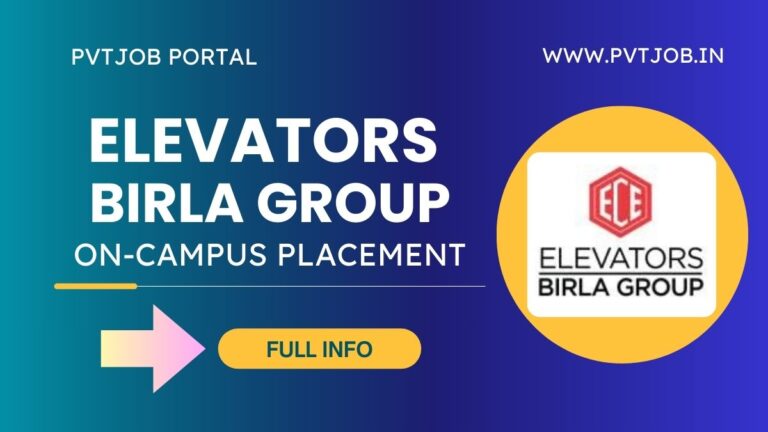 PVTJOB PORTAL

WWW.PVTJOB.IN

ELEVATORS BIRLA GROUP

ON-CAMPUS PLACEMENT

FULL INFO

ECE

ELEVATORS
BIRLA GROUP